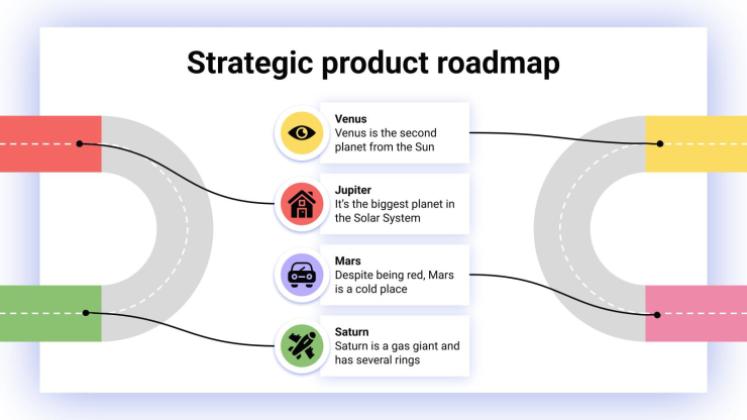 Strategic product roadmap

Venus
Venus is the second planet from the Sun

Jupiter
It's the biggest planet in the Solar System

Mars
Despite being red, Mars is a cold place

Saturn
Saturn is a gas giant and has several rings